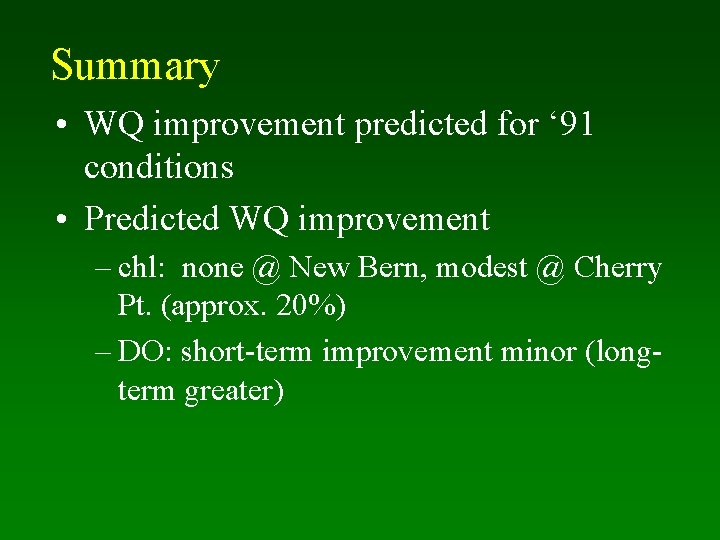 Summary

• WQ improvement predicted for ‘91 conditions

• Predicted WQ improvement

– chl: none @ New Bern, modest @ Cherry Pt. (approx. 20%)

– DO: short-term improvement minor (long-term greater)